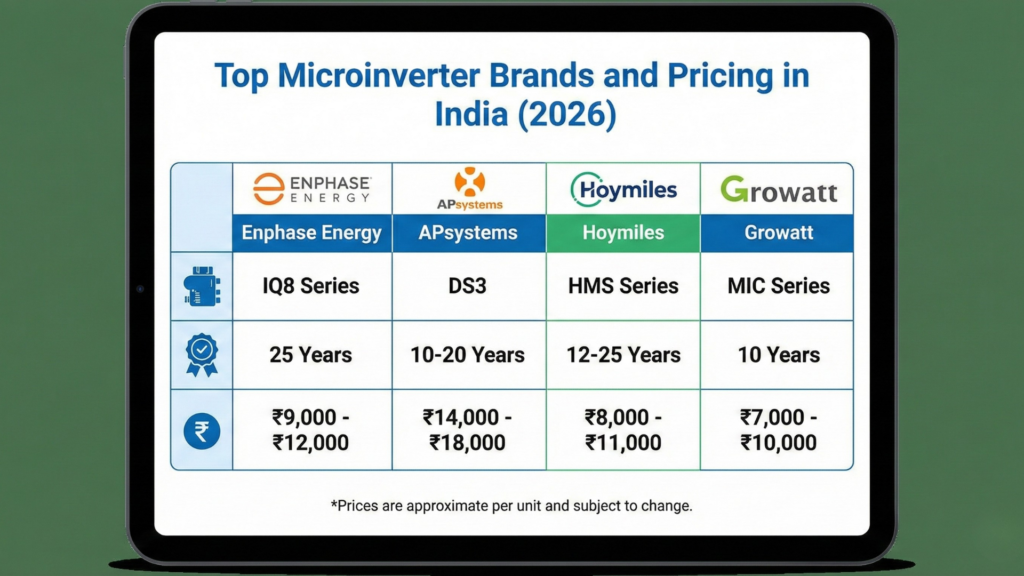 Top Microinverter Brands and Pricing in India (2026)

| | ENPHASE ENERGY | APsystems | Hoymiles | Growatt |
|---|---|---|---|---|
| | Enphase Energy | APsystems | Hoymiles | Growatt |
| | IQ8 Series | DS3 | HMS Series | MIC Series |
| | 25 Years | 10-20 Years | 12-25 Years | 10 Years |
| ₹ | ₹9,000 - ₹12,000 | ₹14,000 - ₹18,000 | ₹8,000 - ₹11,000 | ₹7,000 - ₹10,000 |

*Prices are approximate per unit and subject to change.